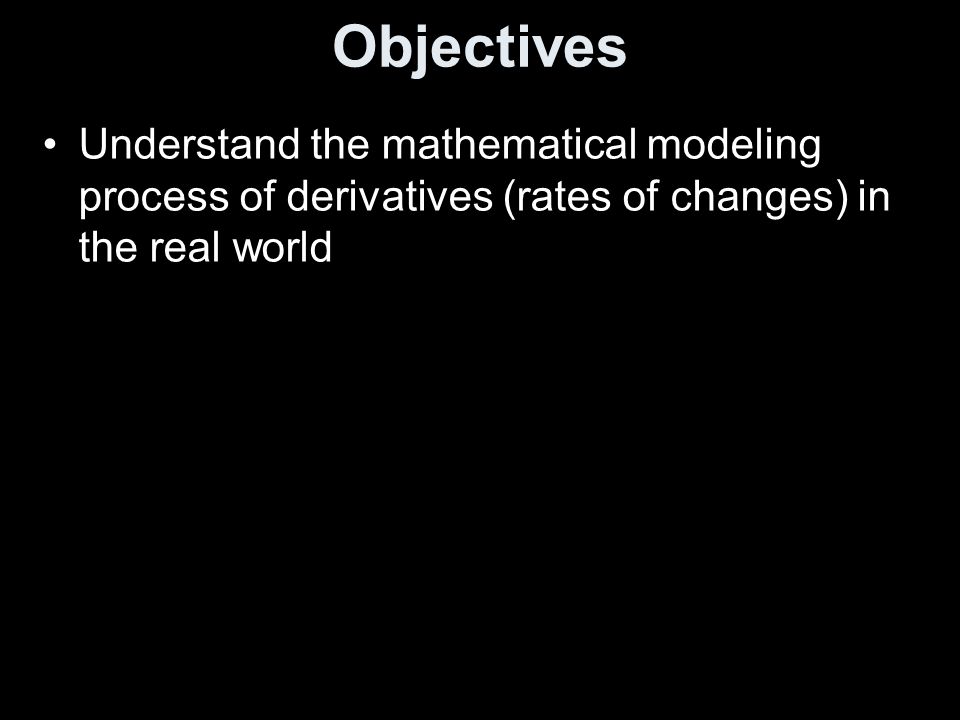 Objectives

• Understand the mathematical modeling process of derivatives (rates of changes) in the real world